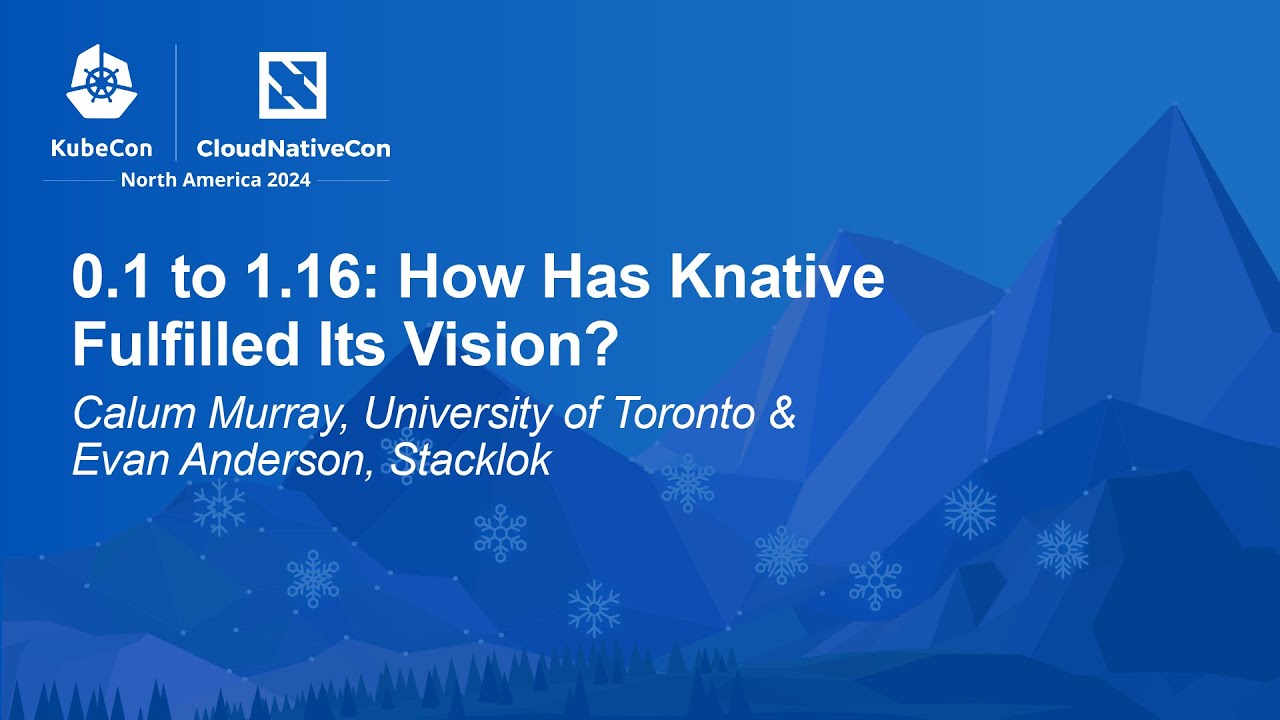 KubeCon CloudNativeCon
North America 2024

0.1 to 1.16: How Has Knative Fulfilled Its Vision?

Calum Murray, University of Toronto & Evan Anderson, Stacklok